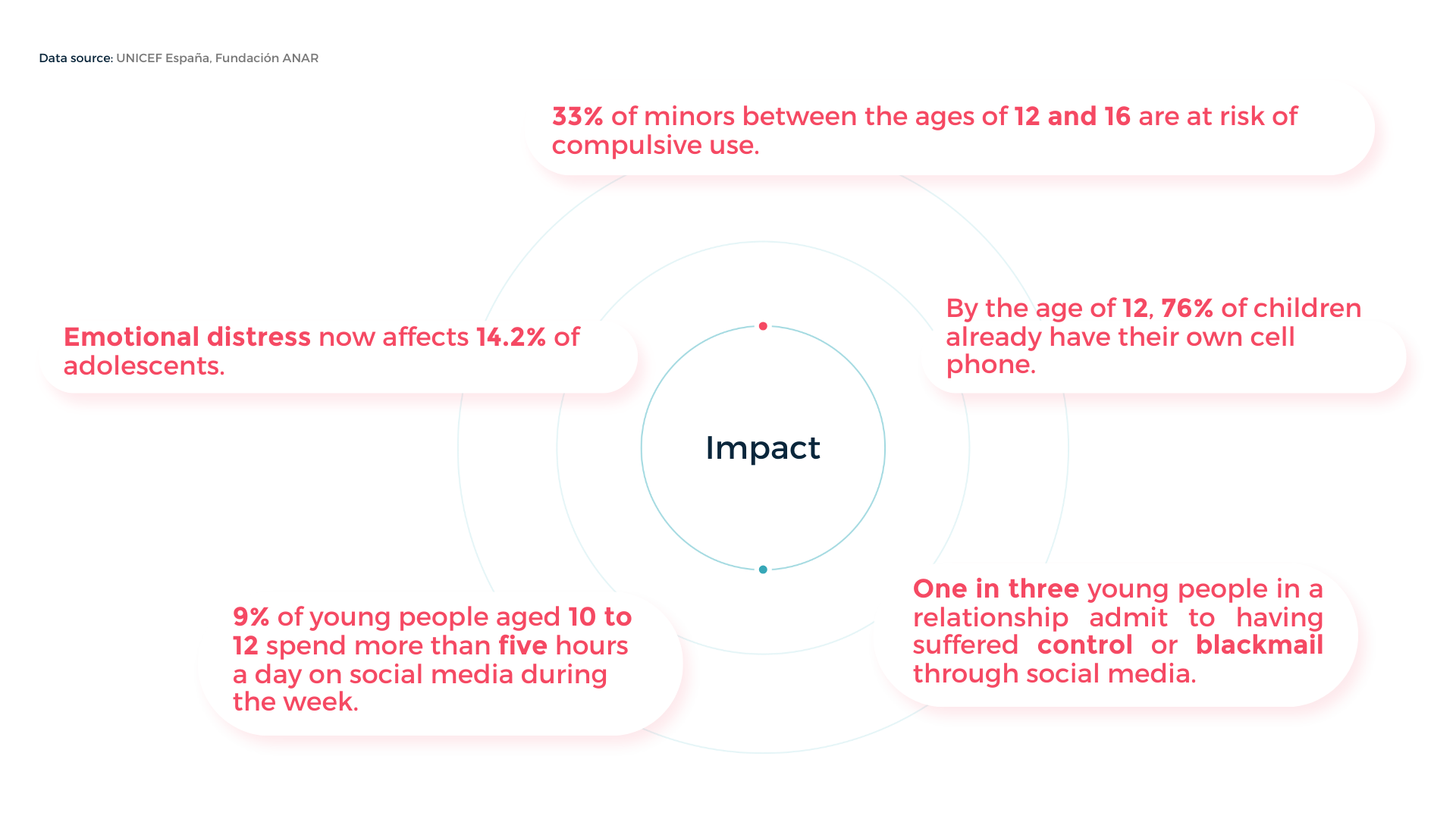 Data source: UNICEF España, Fundación ANAR

33% of minors between the ages of 12 and 16 are at risk of compulsive use.

Emotional distress now affects 14.2% of adolescents.

By the age of 12, 76% of children already have their own cell phone.

Impact

9% of young people aged 10 to 12 spend more than five hours a day on social media during the week.

One in three young people in a relationship admit to having suffered control or blackmail through social media.